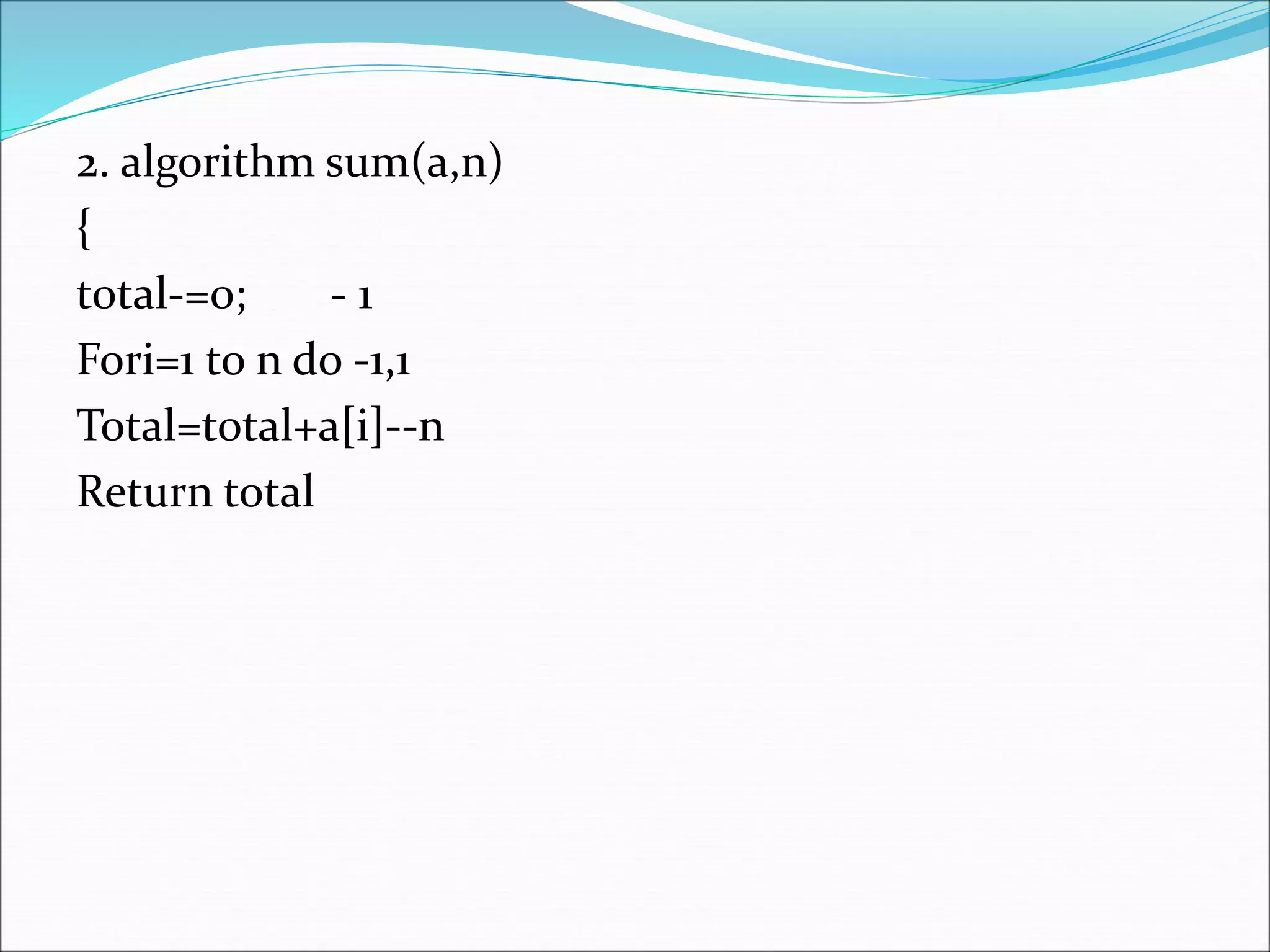 2. algorithm sum(a,n)

{

total-=0;        - 1

Fori=1 to n do -1,1

Total=total+a[i]--n

Return total